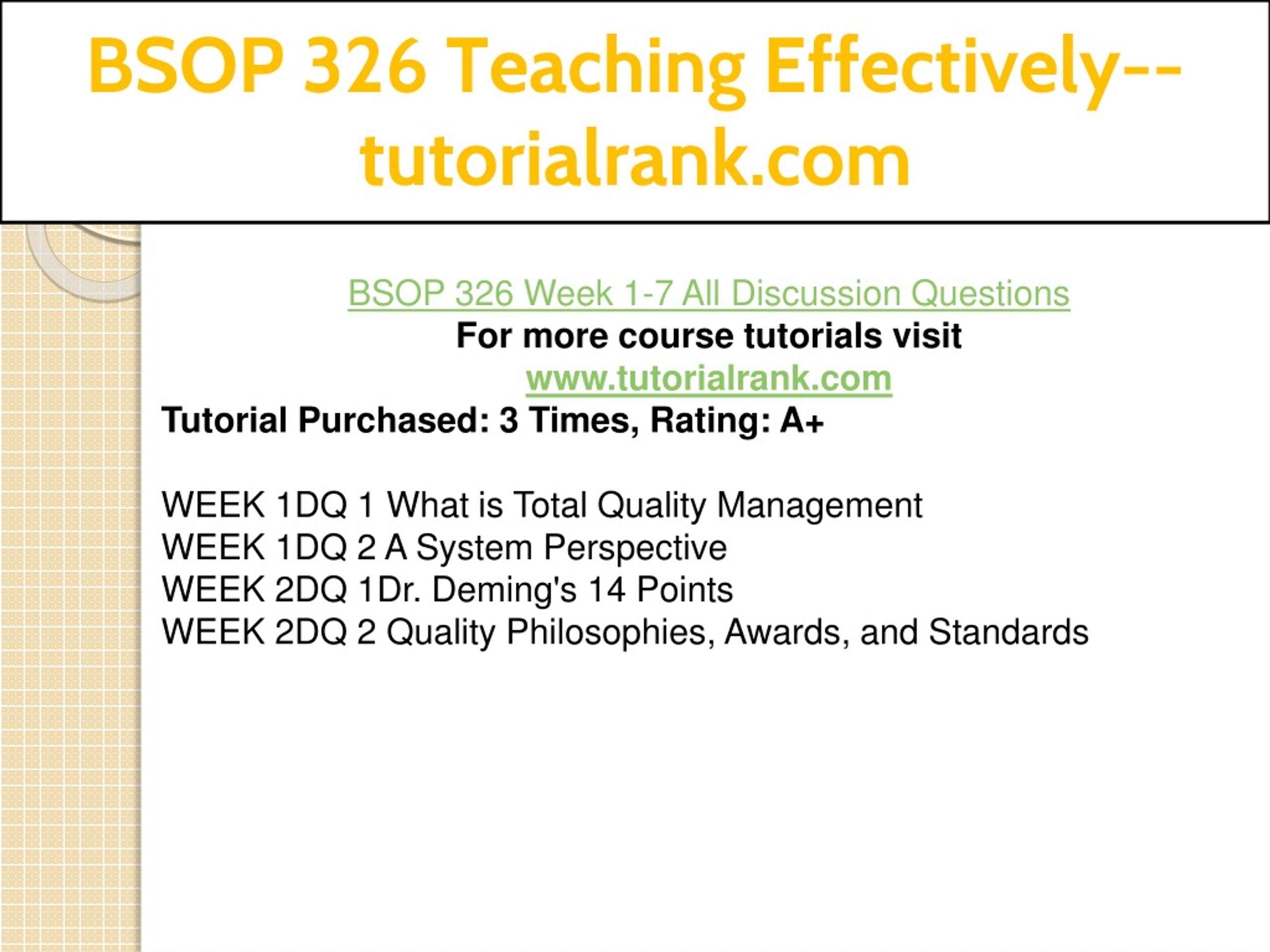 BSOP 326 Teaching Effectively--tutorialrank.com

BSOP 326 Week 1-7 All Discussion Questions
For more course tutorials visit
www.tutorialrank.com
Tutorial Purchased: 3 Times, Rating: A+

WEEK 1DQ 1 What is Total Quality Management
WEEK 1DQ 2 A System Perspective
WEEK 2DQ 1Dr. Deming's 14 Points
WEEK 2DQ 2 Quality Philosophies, Awards, and Standards